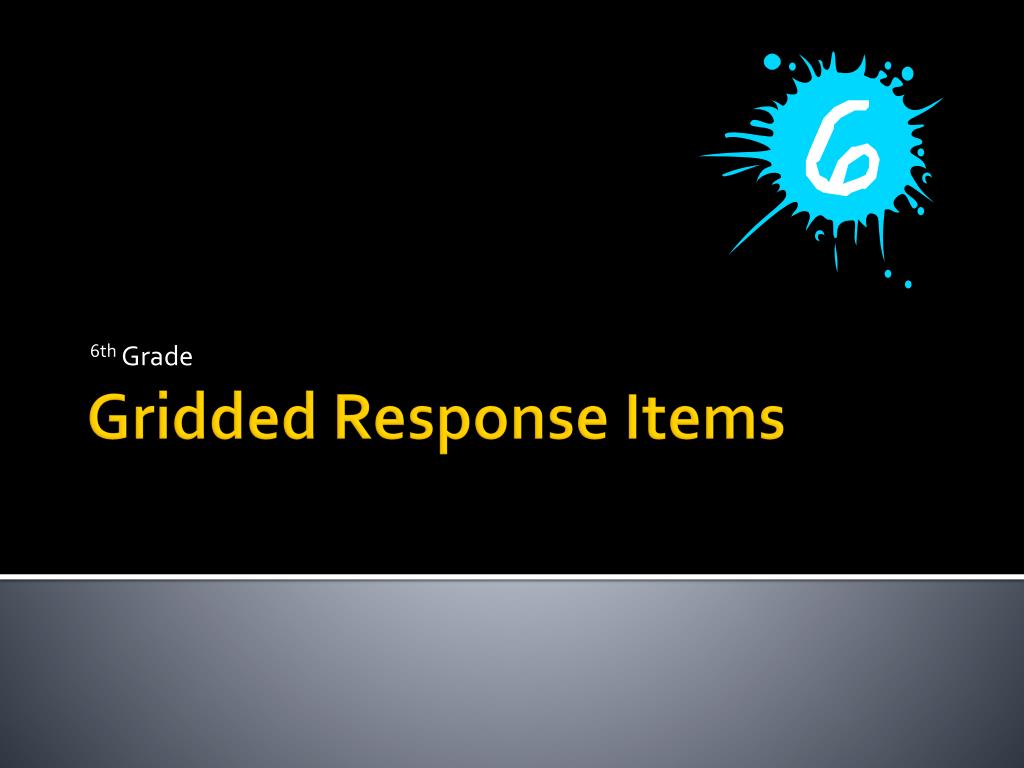 6

6th Grade

Gridded Response Items